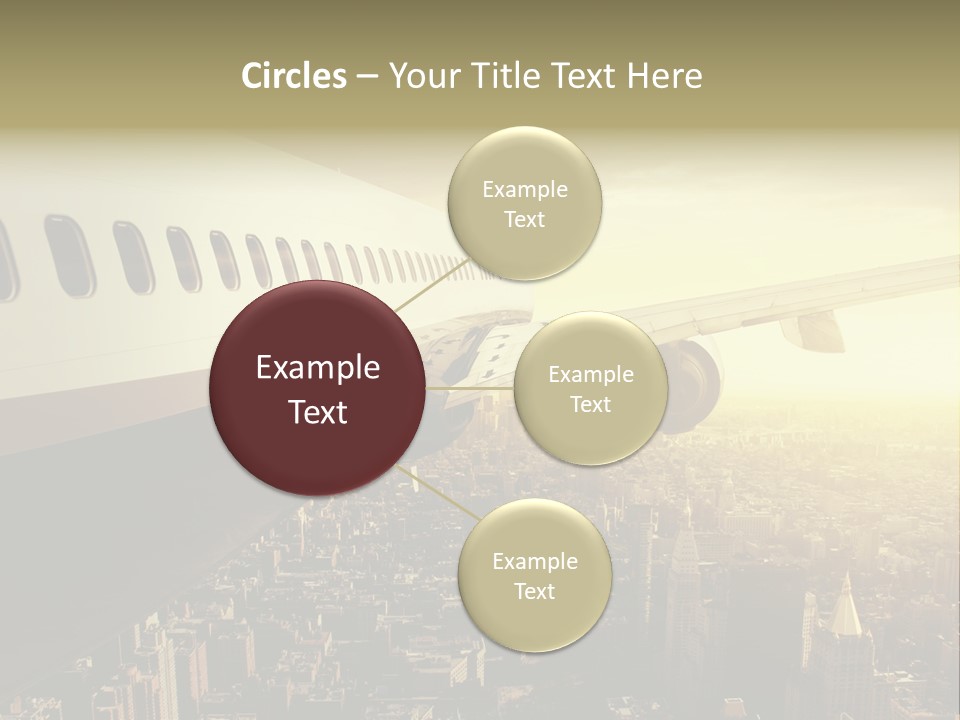 Circles – Your Title Text Here

Example Text

Example Text

Example Text

Example Text